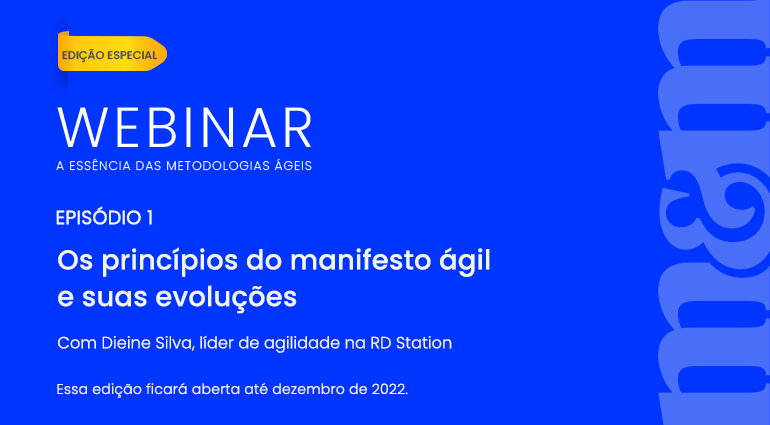 EDIÇÃO ESPECIAL

WEBINAR

A ESSÊNCIA DAS METODOLOGIAS ÁGEIS

EPISÓDIO 1

Os princípios do manifesto ágil e suas evoluções

Com Dieine Silva, líder de agilidade na RD Station

Essa edição ficará aberta até dezembro de 2022.

m&m